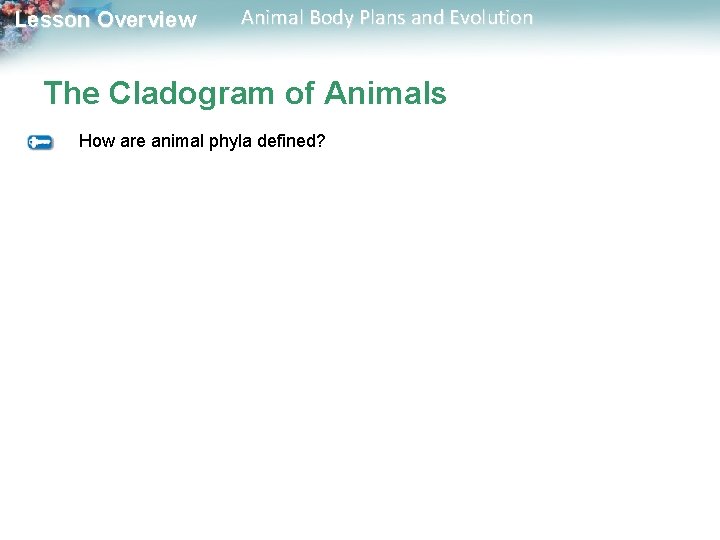 Lesson Overview Animal Body Plans and Evolution

The Cladogram of Animals

How are animal phyla defined?